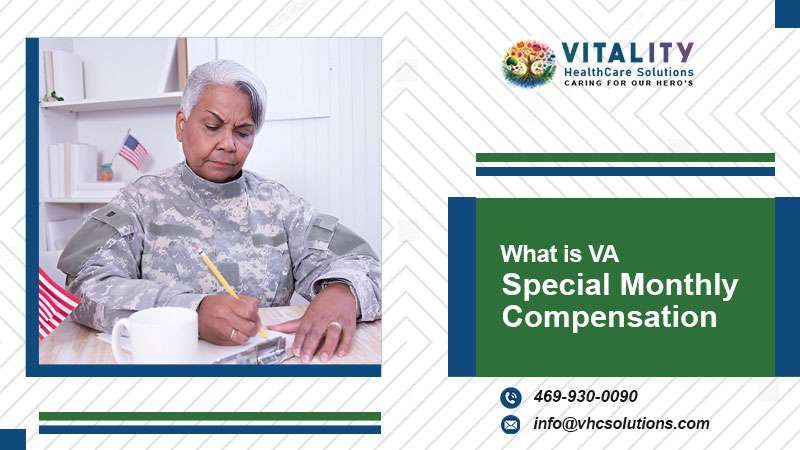 VITALITY
HealthCare Solutions
CARING FOR OUR HERO'S

What is VA
Special Monthly Compensation

469-930-0090
info@vhcsolutions.com